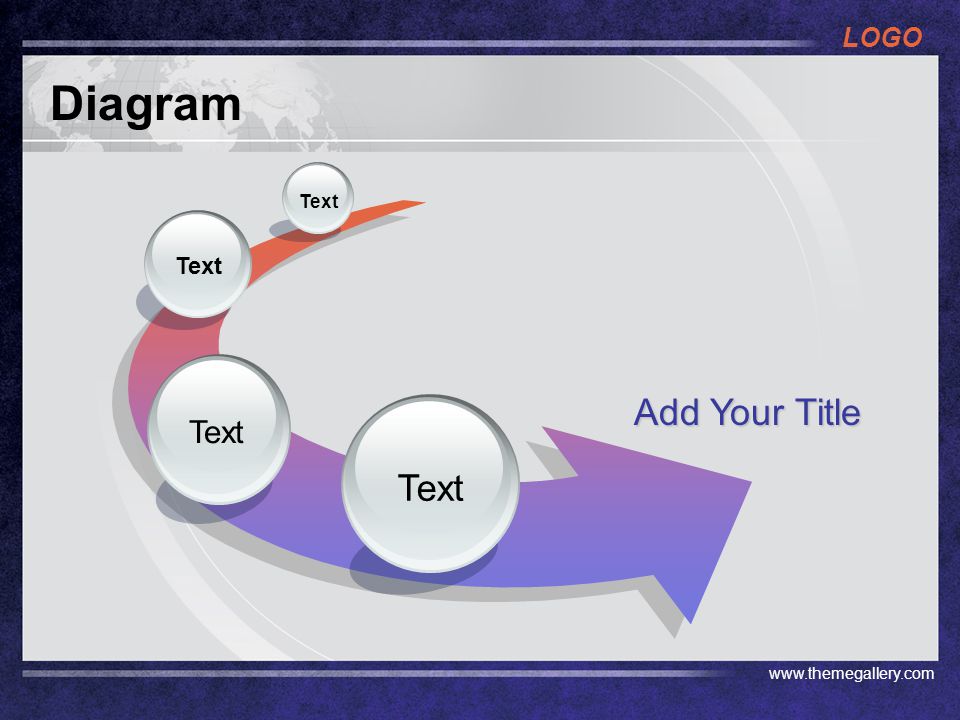 LOGO

Diagram

Text

Text

Text

Text

Add Your Title

www.themegallery.com